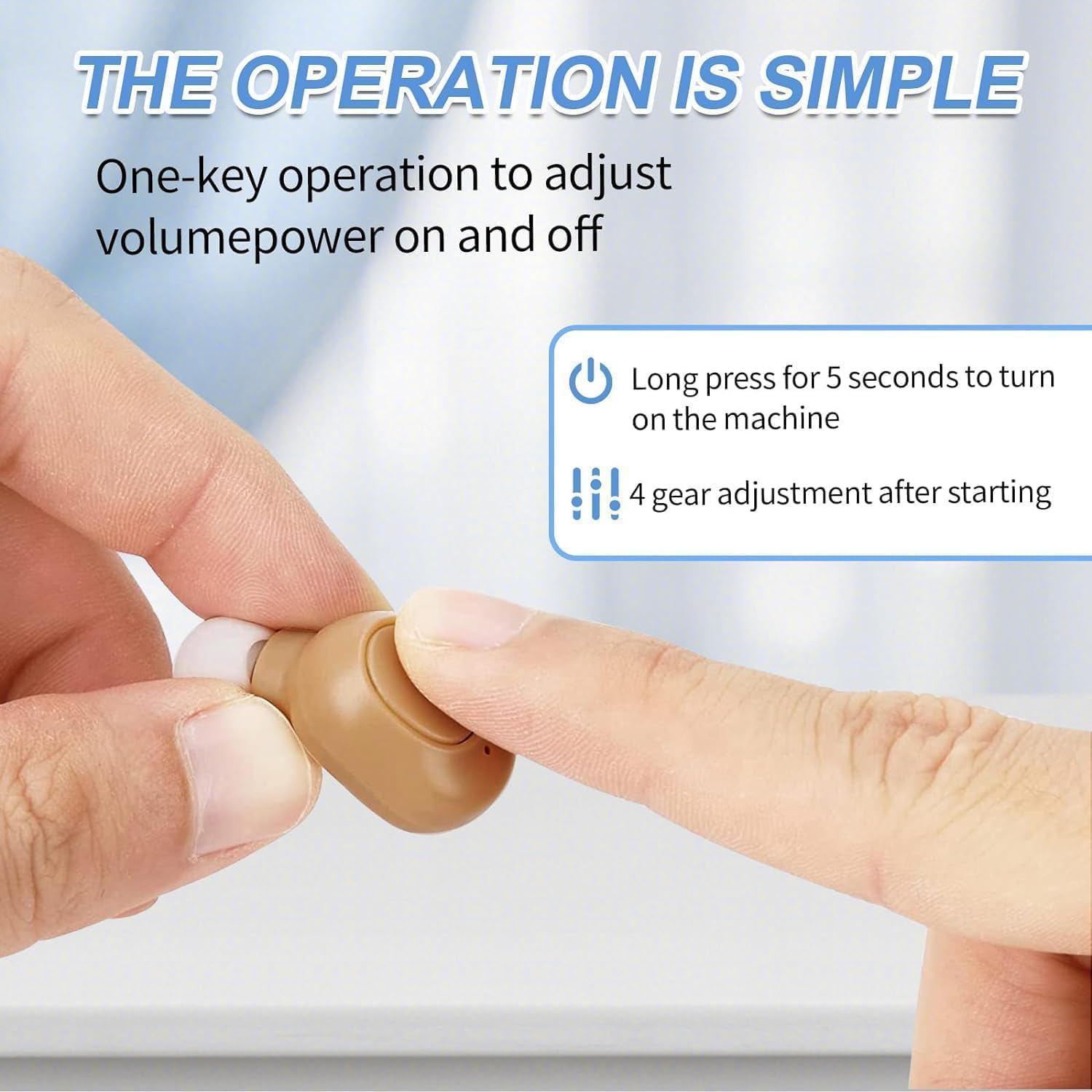 THE OPERATION IS SIMPLE

One-key operation to adjust volumepower on and off

Long press for 5 seconds to turn on the machine

4 gear adjustment after starting